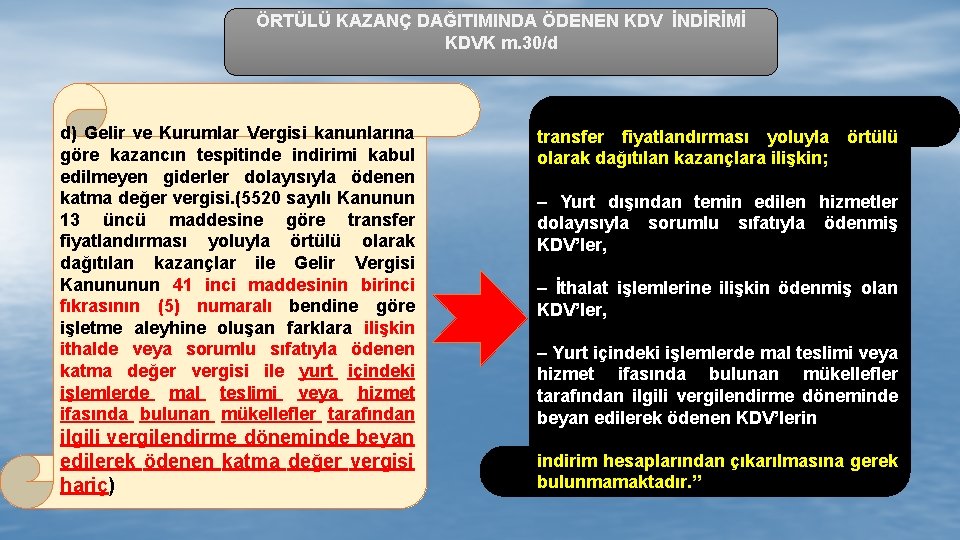 ÖRTÜLÜ KAZANÇ DAĞITIMINDA ÖDENEN KDV İNDİRİMİ
KDVK m.30/d

d) Gelir ve Kurumlar Vergisi kanunlarına göre kazancın tespitinde indirimi kabul edilmeyen giderler dolayısıyla ödenen katma değer vergisi.(5520 sayılı Kanunun 13 üncü maddesine göre transfer fiyatlandırması yoluyla örtülü olarak dağıtılan kazançlar ile Gelir Vergisi Kanununun 41 inci maddesinin birinci fıkrasının (5) numaralı bendine göre işletme aleyhine oluşan farklara ilişkin ithalde veya sorumlu sıfatıyla ödenen katma değer vergisi ile yurt içindeki işlemlerde mal teslimi veya hizmet ifasında bulunan mükellefler tarafından ilgili vergilendirme döneminde beyan edilerek ödenen katma değer vergisi hariç)

transfer fiyatlandırması yoluyla örtülü olarak dağıtılan kazançlara ilişkin;

– Yurt dışından temin edilen hizmetler dolayısıyla sorumlu sıfatıyla ödenmiş KDV'ler,

– İthalat işlemlerine ilişkin ödenmiş olan KDV'ler,

– Yurt içindeki işlemlerde mal teslimi veya hizmet ifasında bulunan mükellefler tarafından ilgili vergilendirme döneminde beyan edilerek ödenen KDV'lerin

indirim hesaplarından çıkarılmasına gerek bulunmamaktadır.”